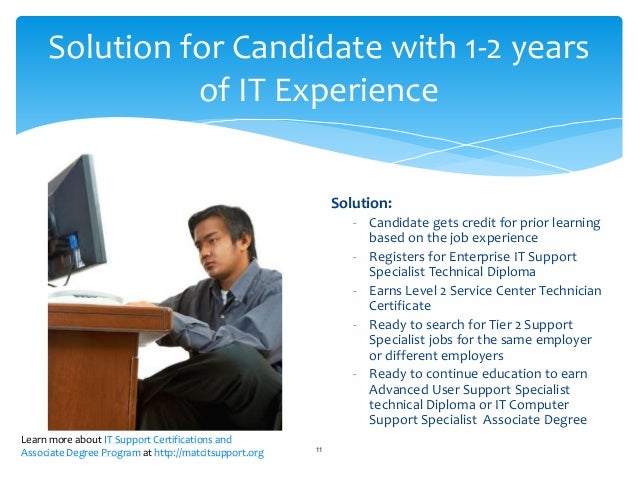 Solution for Candidate with 1-2 years of IT Experience

Solution:

- Candidate gets credit for prior learning based on the job experience
- Registers for Enterprise IT Support Specialist Technical Diploma
- Earns Level 2 Service Center Technician Certificate
- Ready to search for Tier 2 Support Specialist jobs for the same employer or different employers
- Ready to continue education to earn Advanced User Support Specialist technical Diploma or IT Computer Support Specialist Associate Degree

Learn more about IT Support Certifications and Associate Degree Program at http://matcitsupport.org

11